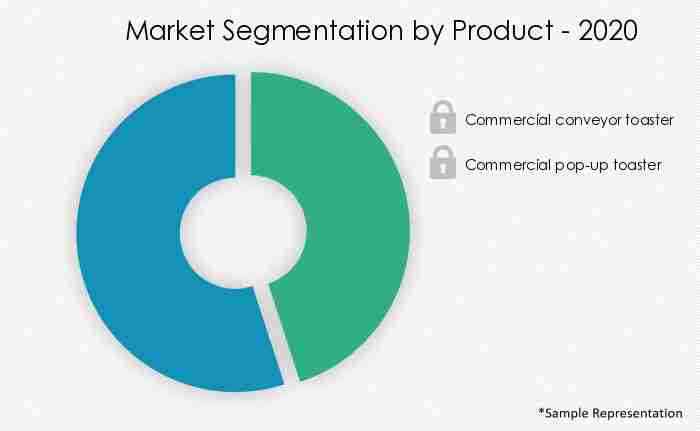 Market Segmentation by Product - 2020

Commercial conveyor toaster

Commercial pop-up toaster

*Sample Representation